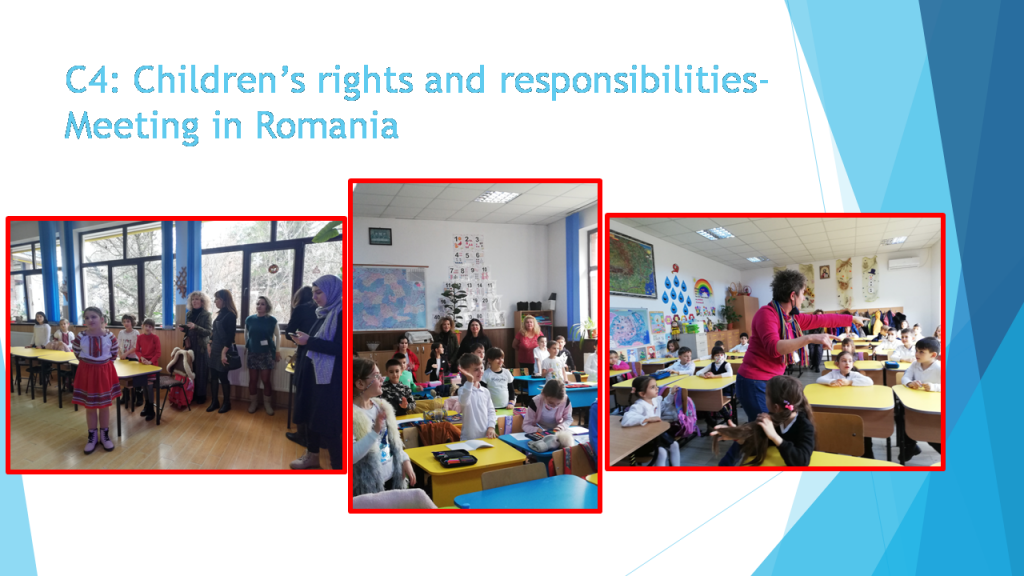 C4: Children's rights and responsibilities-Meeting in Romania